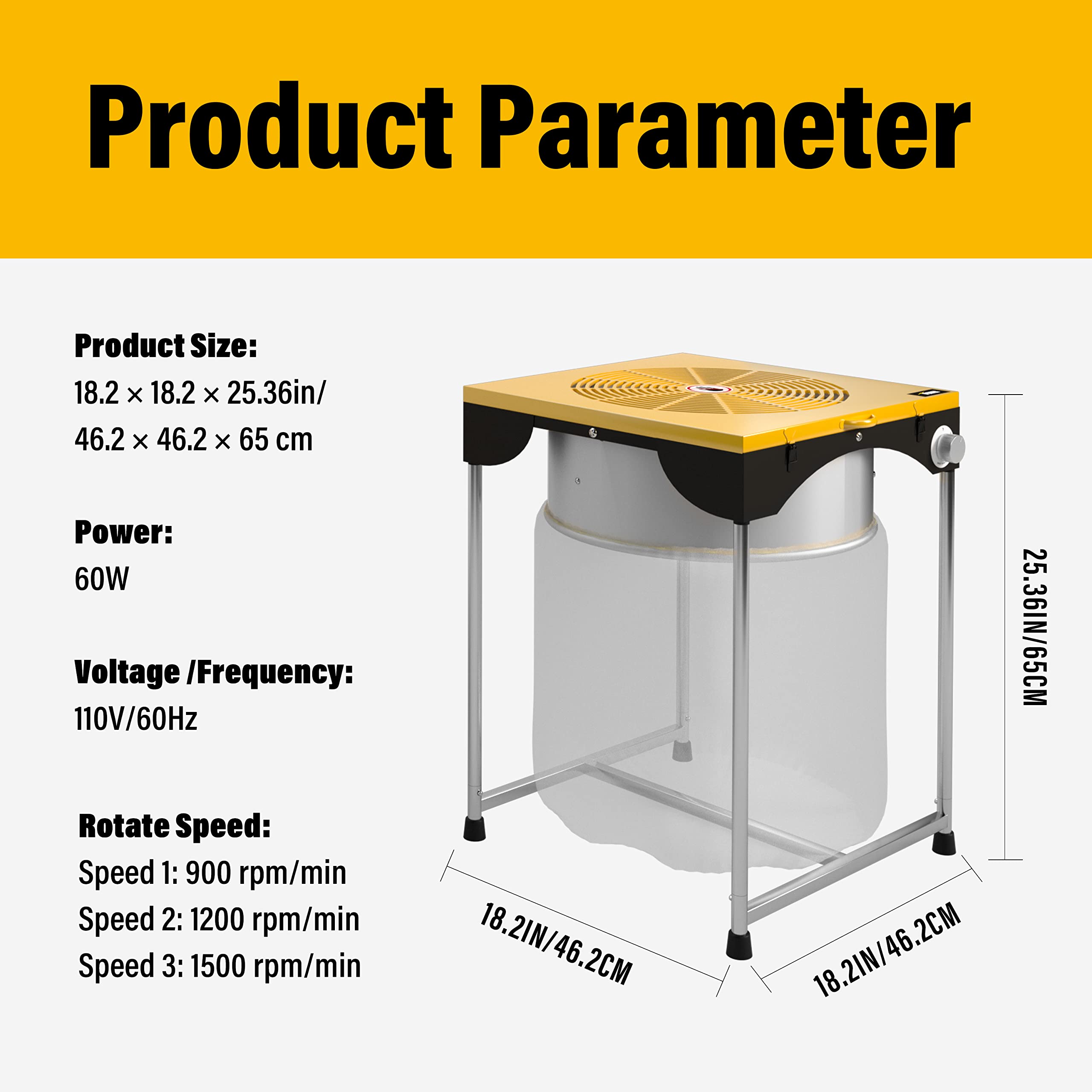 Product Parameter

Product Size:
18.2 × 18.2 × 25.36in/
46.2 × 46.2 × 65 cm

Power:
60W

Voltage /Frequency:
110V/60Hz

Rotate Speed:
Speed 1: 900 rpm/min
Speed 2: 1200 rpm/min
Speed 3: 1500 rpm/min

25.36IN/65CM

18.2IN/46.2CM

18.2IN/46.2CM